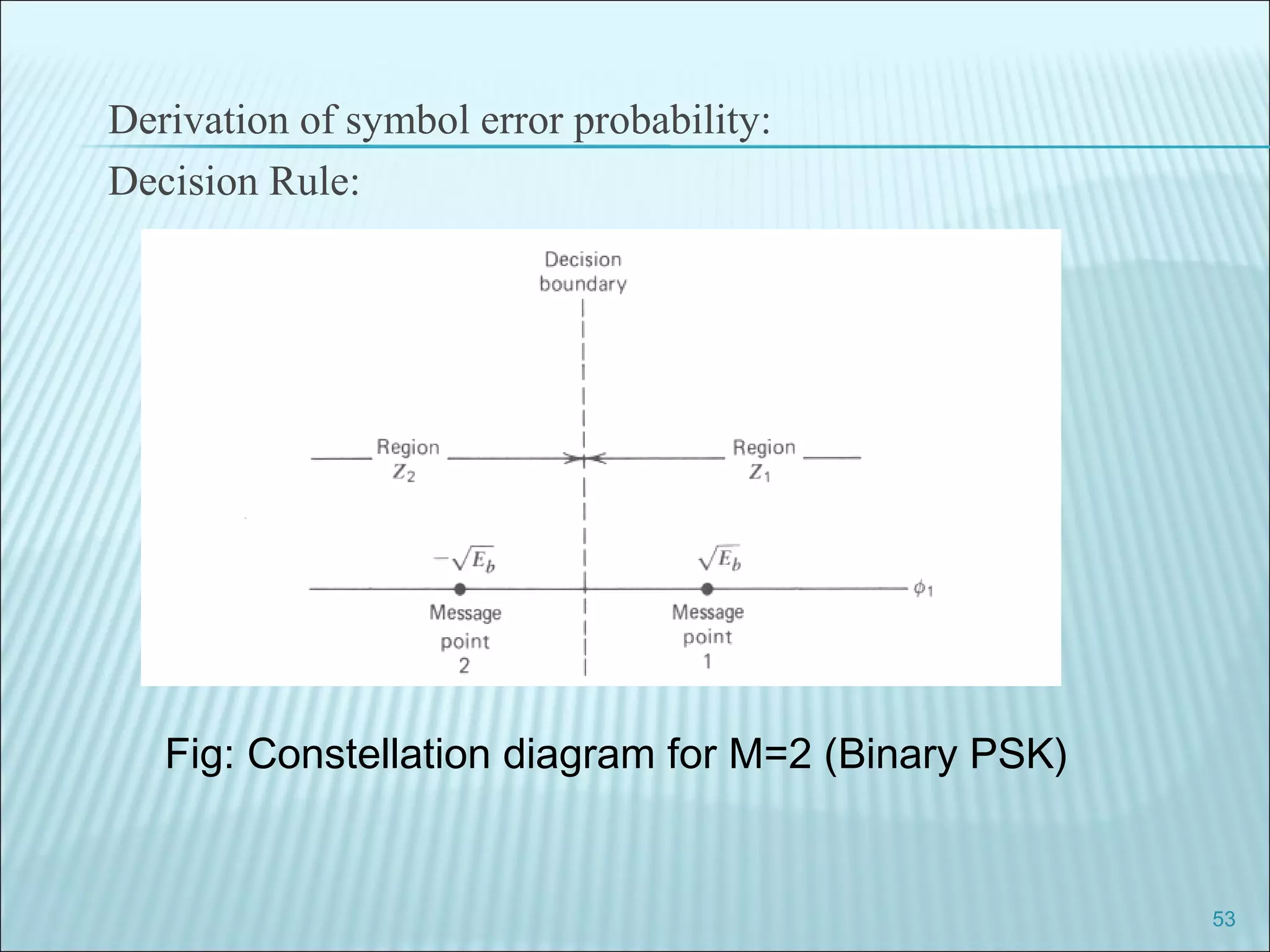 Derivation of symbol error probability:

Decision Rule:

Decision boundary

Region $Z_2$

Region $Z_1$

$-\sqrt{E_b}$

$\sqrt{E_b}$

$\phi_1$

Message point 2

Message point 1

Fig: Constellation diagram for M=2 (Binary PSK)

53